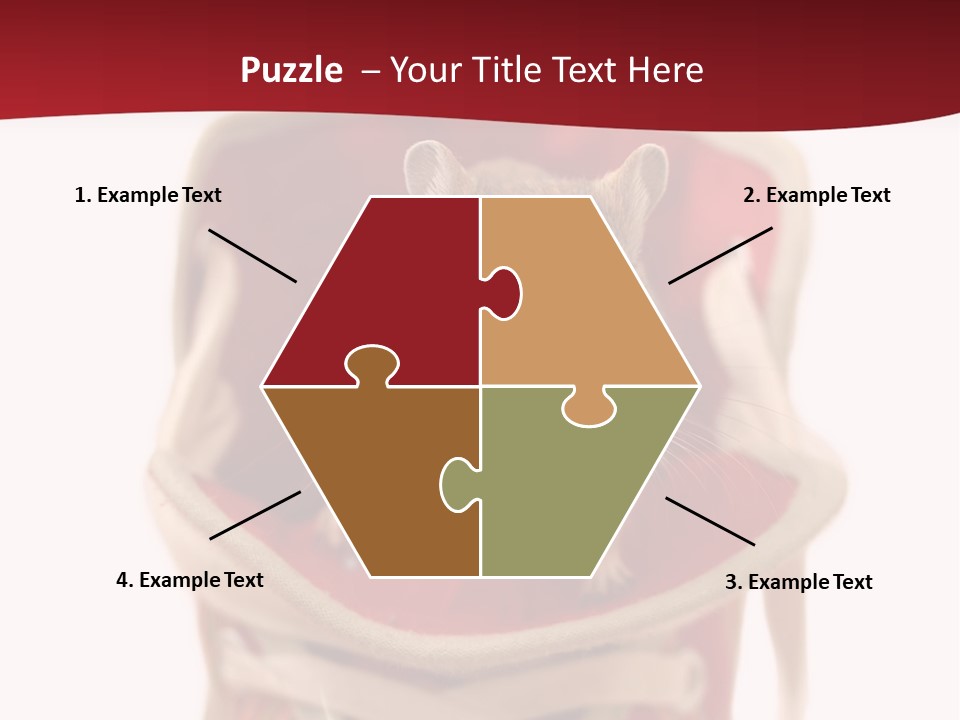 Puzzle – Your Title Text Here

1. Example Text

2. Example Text

4. Example Text

3. Example Text